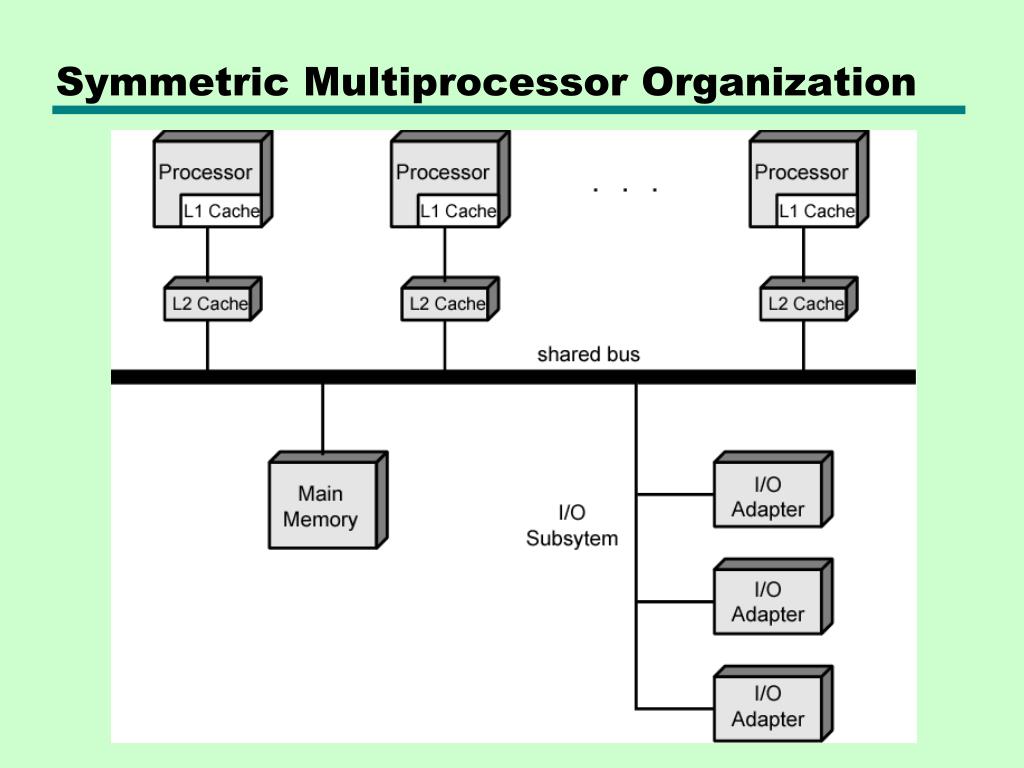 Symmetric Multiprocessor Organization

Processor
L1 Cache

Processor
L1 Cache

. . .

Processor
L1 Cache

L2 Cache

L2 Cache

L2 Cache

shared bus

Main Memory

I/O Subsytem

I/O Adapter

I/O Adapter

I/O Adapter